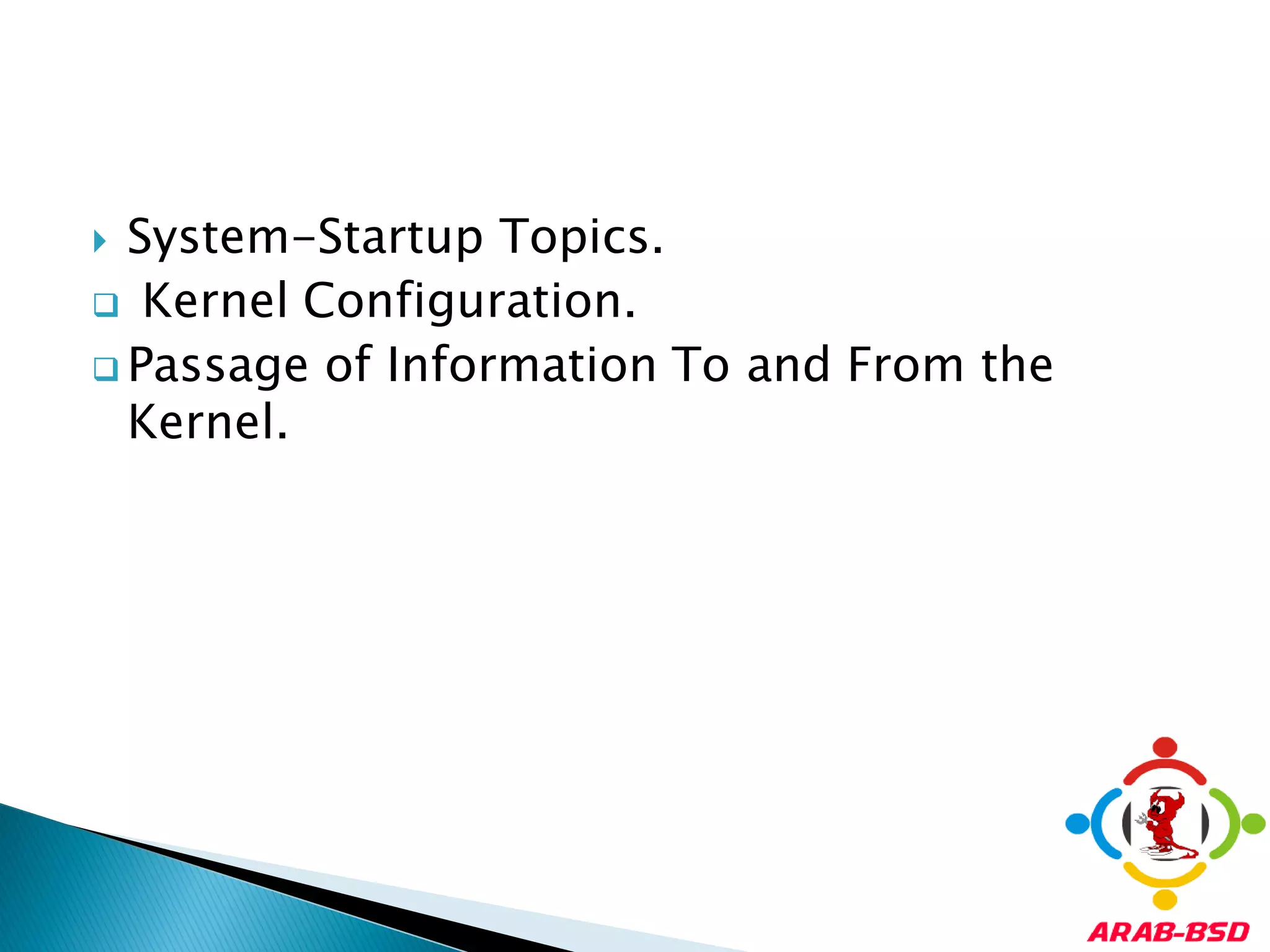 System-Startup Topics.

Kernel Configuration.

Passage of Information To and From the Kernel.

ARAB-BSD